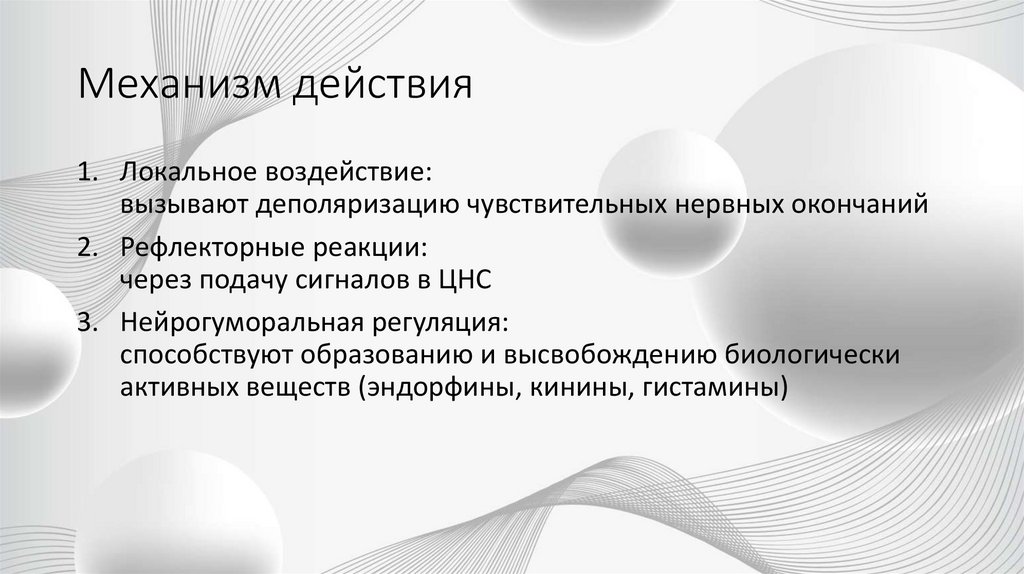 Механизм действия

1. Локальное воздействие:
вызывают деполяризацию чувствительных нервных окончаний

2. Рефлекторные реакции:
через подачу сигналов в ЦНС

3. Нейрогуморальная регуляция:
способствуют образованию и высвобождению биологически активных веществ (эндорфины, кинины, гистамины)